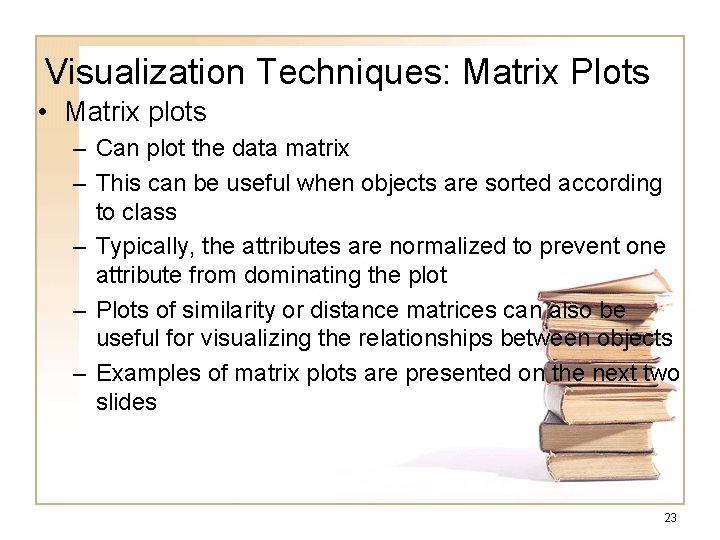 Visualization Techniques: Matrix Plots

• Matrix plots
– Can plot the data matrix
– This can be useful when objects are sorted according to class
– Typically, the attributes are normalized to prevent one attribute from dominating the plot
– Plots of similarity or distance matrices can also be useful for visualizing the relationships between objects
– Examples of matrix plots are presented on the next two slides

23